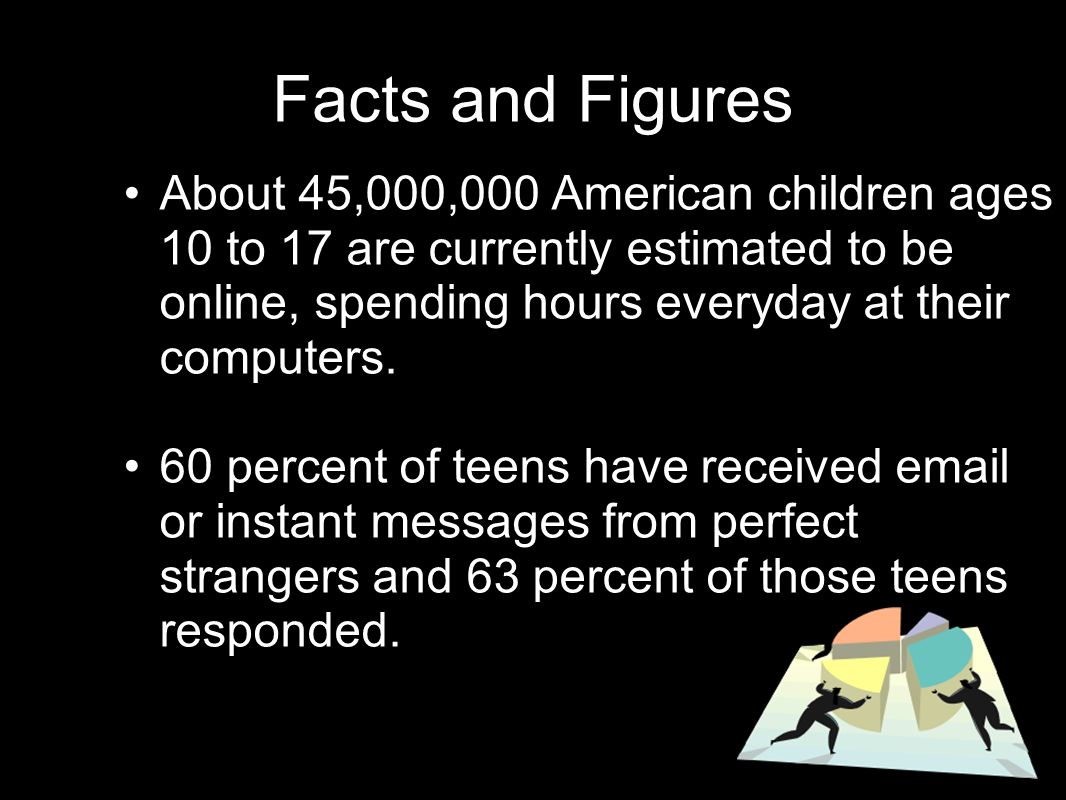 Facts and Figures

• About 45,000,000 American children ages 10 to 17 are currently estimated to be online, spending hours everyday at their computers.

• 60 percent of teens have received email or instant messages from perfect strangers and 63 percent of those teens responded.